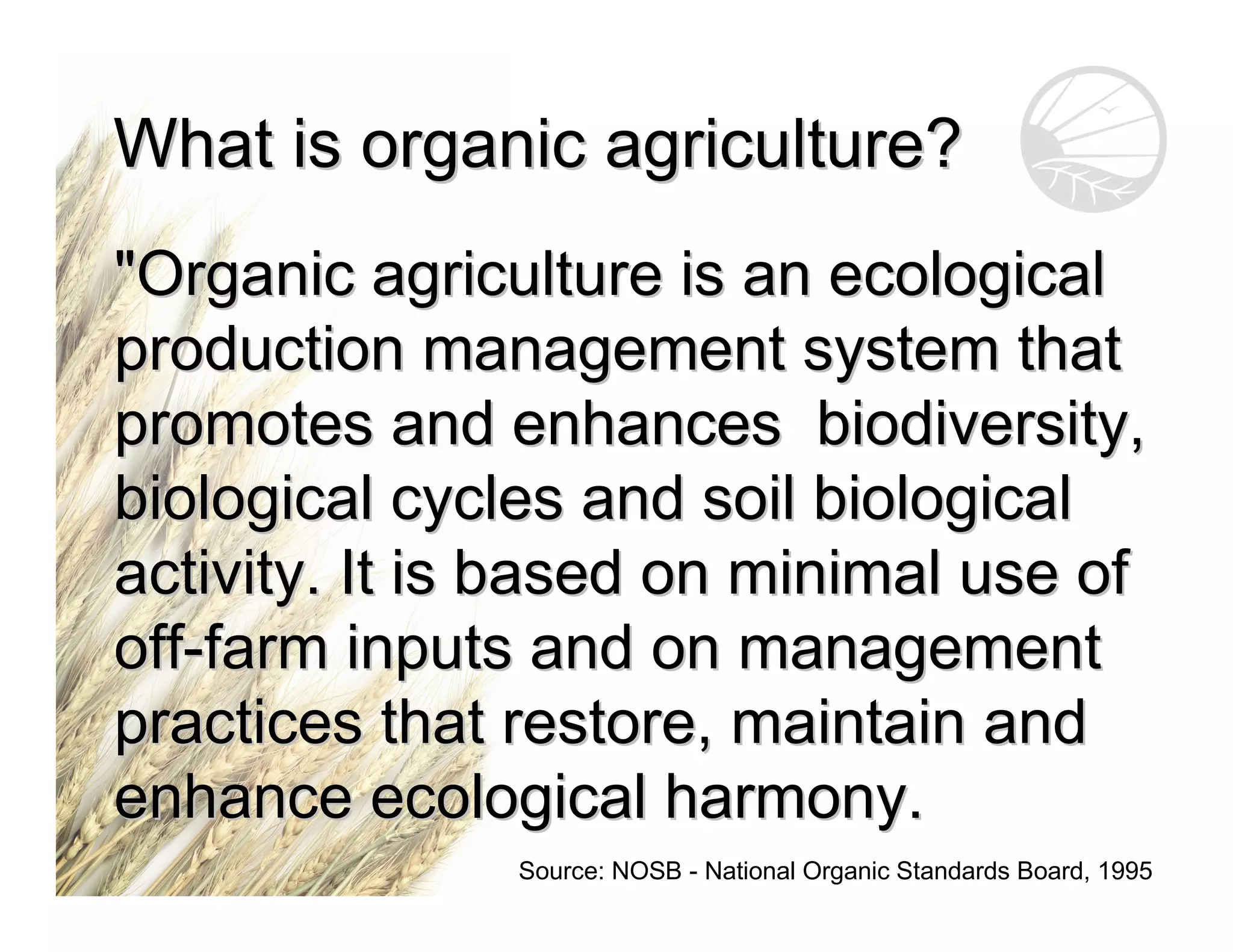 What is organic agriculture?

"Organic agriculture is an ecological production management system that promotes and enhances biodiversity, biological cycles and soil biological activity. It is based on minimal use of off-farm inputs and on management practices that restore, maintain and enhance ecological harmony.

Source: NOSB - National Organic Standards Board, 1995